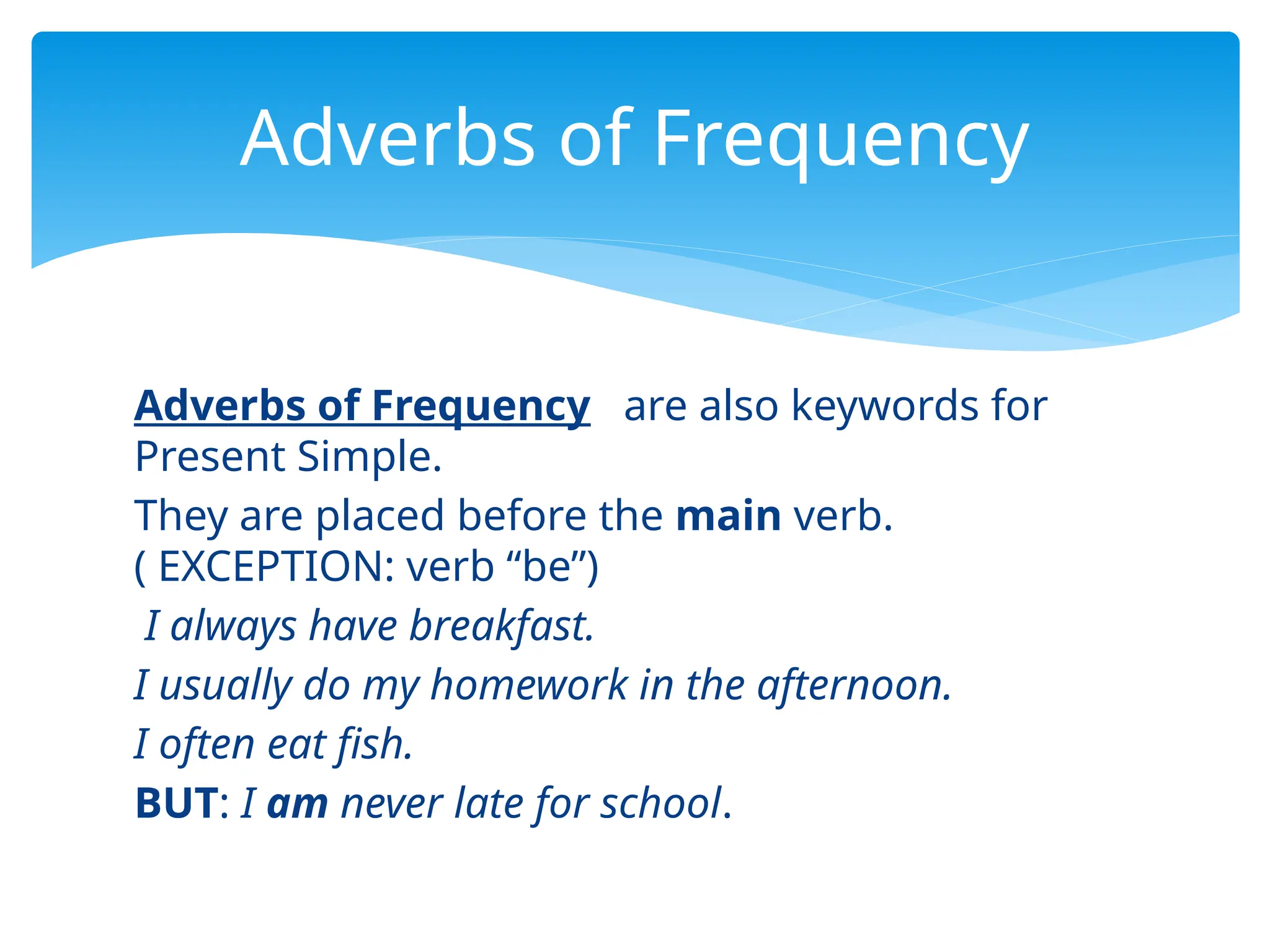 Adverbs of Frequency

Adverbs of Frequency are also keywords for Present Simple.

They are placed before the main verb.
( EXCEPTION: verb “be”)

I always have breakfast.

I usually do my homework in the afternoon.

I often eat fish.

BUT: I am never late for school.